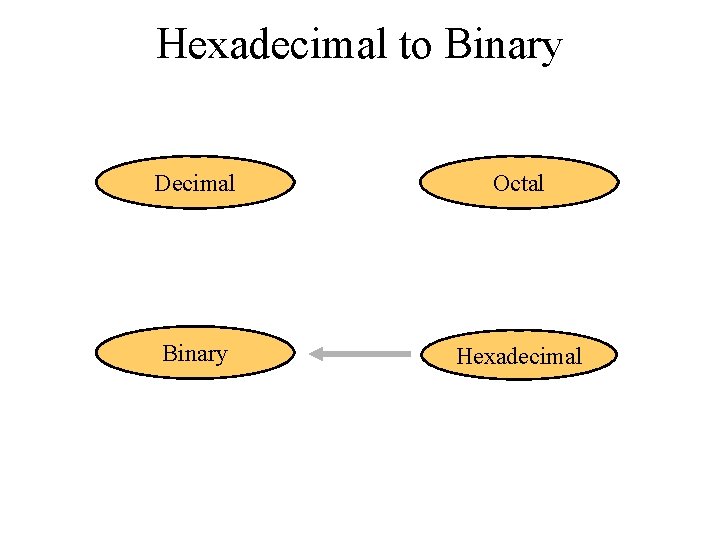 Hexadecimal to Binary

Decimal

Octal

Binary

Hexadecimal